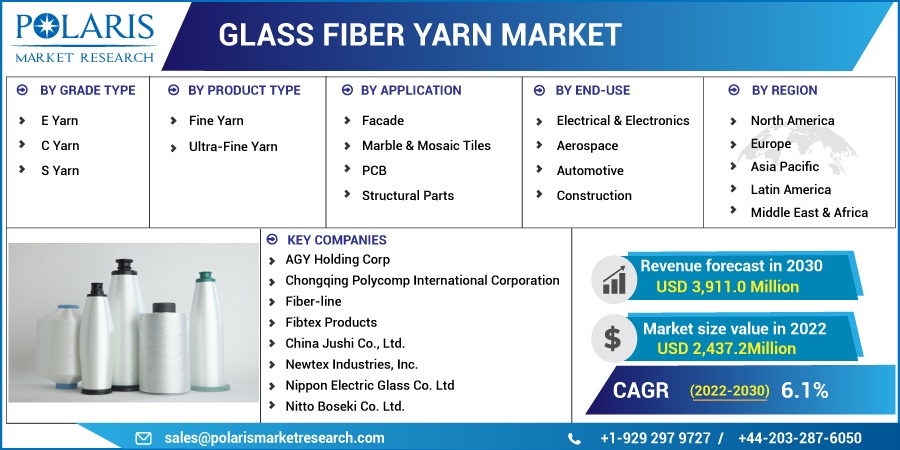 POLARIS
MARKET RESEARCH

GLASS FIBER YARN MARKET

BY GRADE TYPE
E Yarn
C Yarn
S Yarn

BY PRODUCT TYPE
Fine Yarn
Ultra-Fine Yarn

BY APPLICATION
Facade
Marble & Mosaic Tiles
PCB
Structural Parts

BY END-USE
Electrical & Electronics
Aerospace
Automotive
Construction

BY REGION
North America
Europe
Asia Pacific
Latin America
Middle East & Africa

KEY COMPANIES
AGY Holding Corp
Chongqing Polycomp International Corporation
Fiber-line
Fibtex Products
China Jushi Co., Ltd.
Newtex Industries, Inc.
Nippon Electric Glass Co. Ltd
Nitto Boseki Co. Ltd.

Revenue forecast in 2030
USD 3,911.0 Million

Market size value in 2022
USD 2,437.2Million

CAGR (2022-2030) 6.1%

sales@polarismarketresearch.com
+1-929 297 9727 / +44-203-287-6050